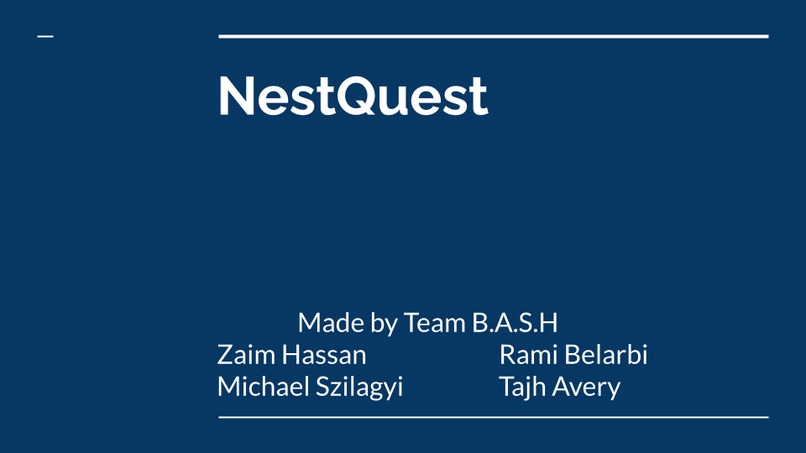 NestQuest

Made by Team B.A.S.H
Zaim Hassan Rami Belarbi
Michael Szilagyi Tajh Avery